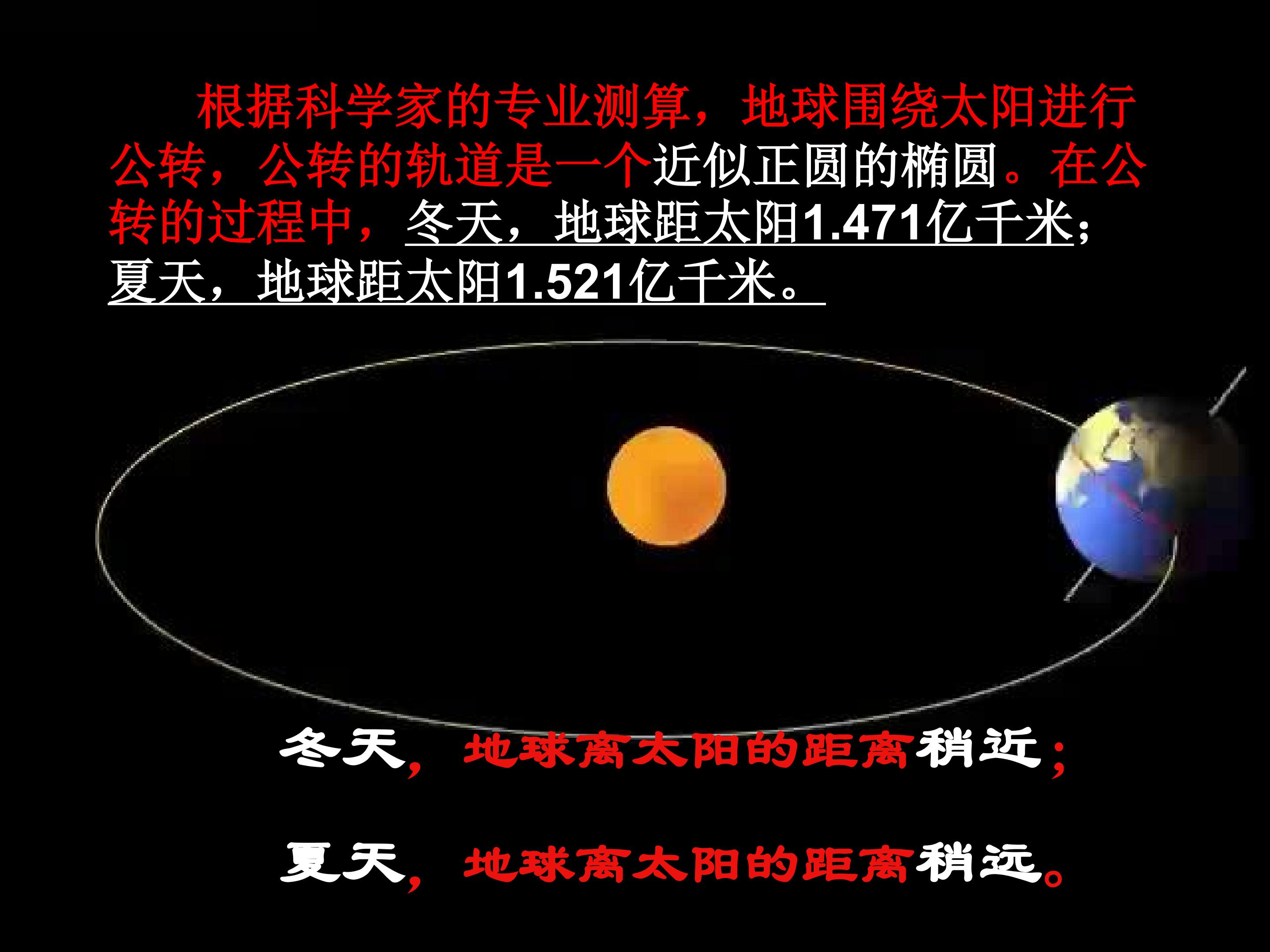 根据科学家的专业测算，地球围绕太阳进行公转，公转的轨道是一个近似正圆的椭圆。在公转的过程中，冬天，地球距太阳1.471亿千米；夏天，地球距太阳1.521亿千米。

冬天，地球离太阳的距离稍近；

夏天，地球离太阳的距离稍远。